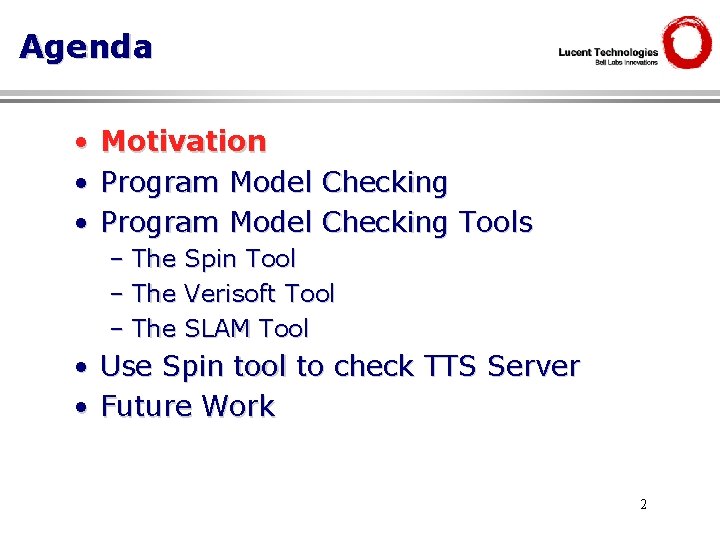 Agenda

Lucent Technologies
Bell Labs Innovations

• Motivation
• Program Model Checking
• Program Model Checking Tools
  – The Spin Tool
  – The Verisoft Tool
  – The SLAM Tool
• Use Spin tool to check TTS Server
• Future Work

2